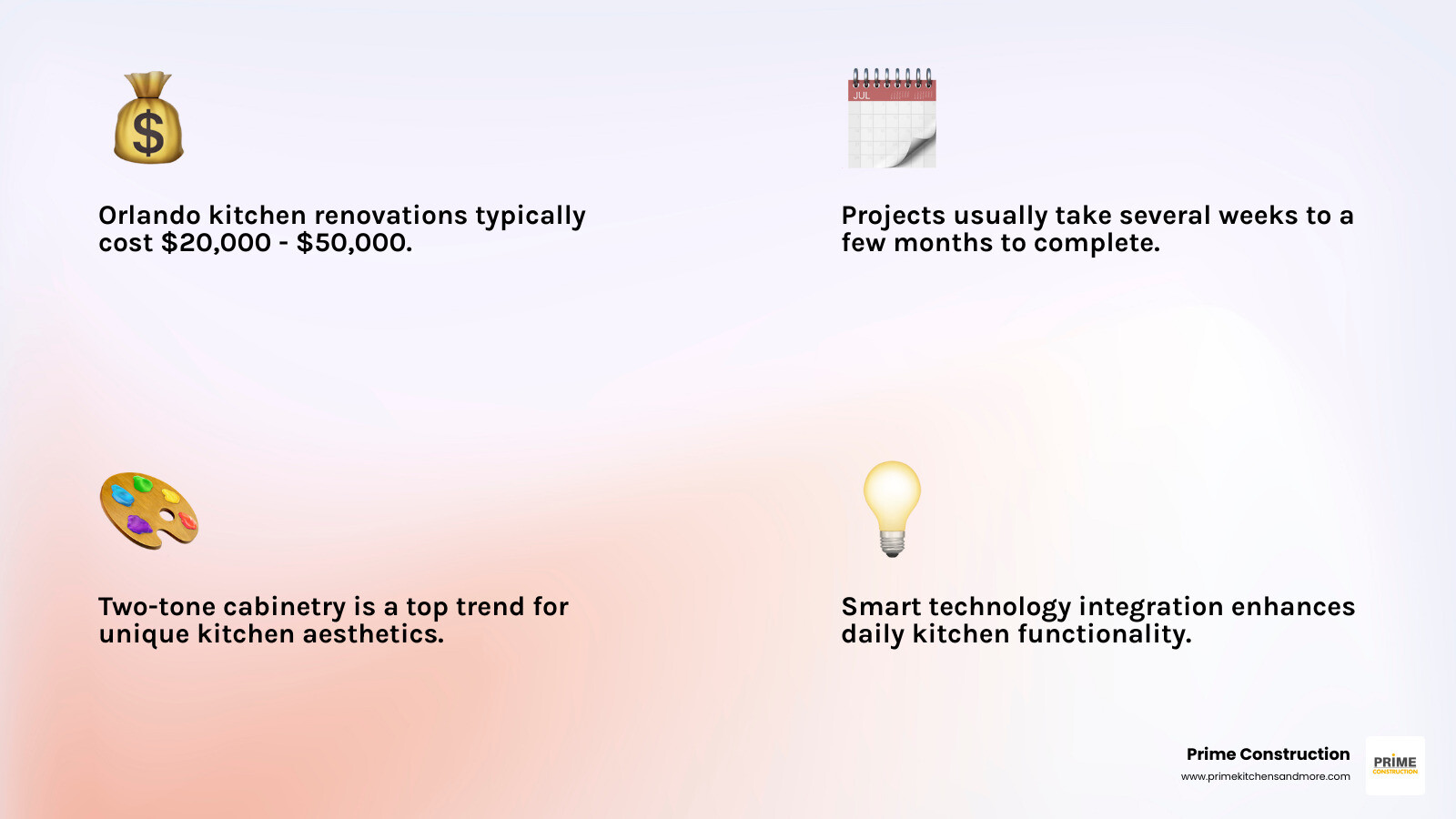 JUL

Orlando kitchen renovations typically cost $20,000 - $50,000.

Projects usually take several weeks to a few months to complete.

Two-tone cabinetry is a top trend for unique kitchen aesthetics.

Smart technology integration enhances daily kitchen functionality.

Prime Construction
www.primekitchensandmore.com

PRIME
CONSTRUCTION